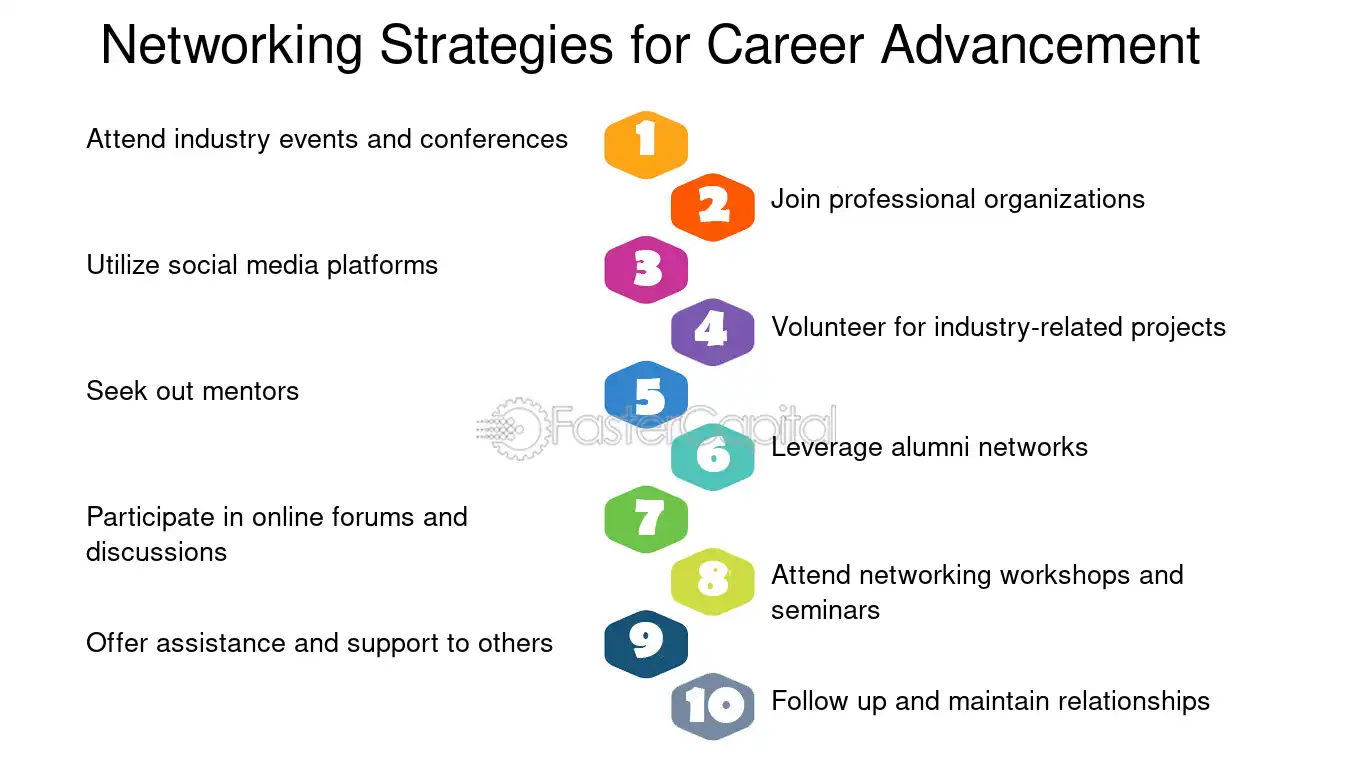 Networking Strategies for Career Advancement

Attend industry events and conferences
1

2
Join professional organizations

Utilize social media platforms
3

4
Volunteer for industry-related projects

Seek out mentors
5

6
Leverage alumni networks

Participate in online forums and discussions
7

8
Attend networking workshops and seminars

Offer assistance and support to others
9

10
Follow up and maintain relationships

FasterCapital